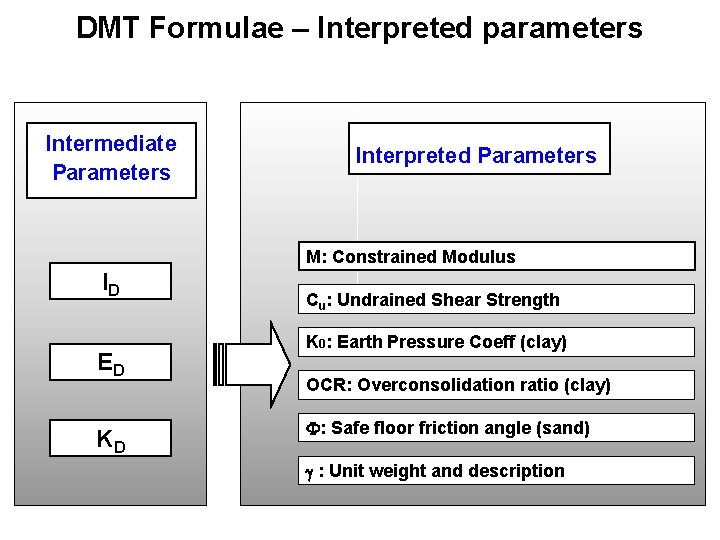 DMT Formulae – Interpreted parameters

Intermediate Parameters

$I_D$

$E_D$

$K_D$

Interpreted Parameters

M: Constrained Modulus

$C_u$: Undrained Shear Strength

$K_0$: Earth Pressure Coeff (clay)

OCR: Overconsolidation ratio (clay)

$\Phi$: Safe floor friction angle (sand)

$\gamma$ : Unit weight and description